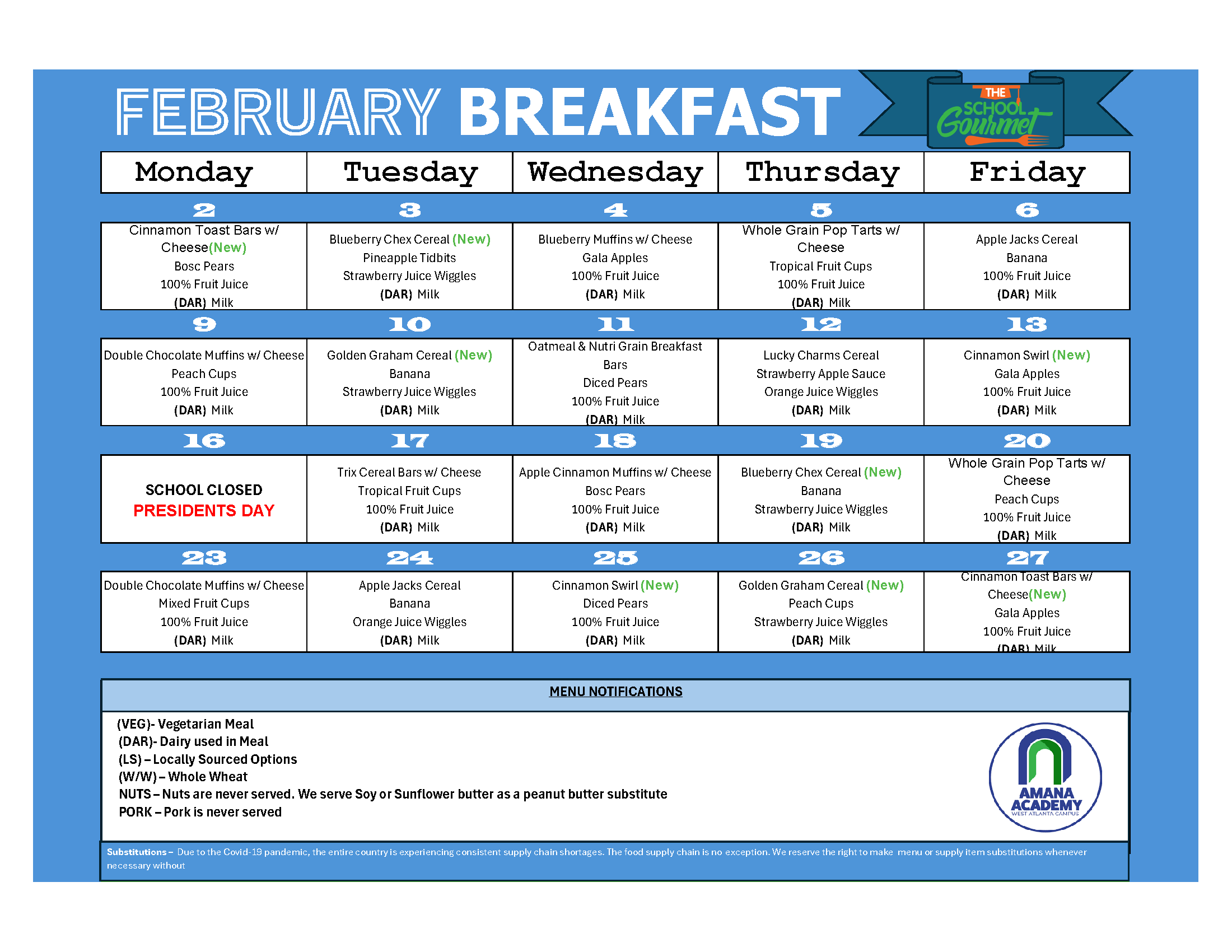 FEBRUARY BREAKFAST

THE SCHOOL Gourmet

| Monday | Tuesday | Wednesday | Thursday | Friday |
|---|---|---|---|---|
| 2 | 3 | 4 | 5 | 6 |
| Cinnamon Toast Bars w/ Cheese(New) Bosc Pears 100% Fruit Juice (DAR) Milk | Blueberry Chex Cereal (New) Pineapple Tidbits Strawberry Juice Wiggles (DAR) Milk | Blueberry Muffins w/ Cheese Gala Apples 100% Fruit Juice (DAR) Milk | Whole Grain Pop Tarts w/ Cheese Tropical Fruit Cups 100% Fruit Juice (DAR) Milk | Apple Jacks Cereal Banana 100% Fruit Juice (DAR) Milk |
| 9 | 10 | 11 | 12 | 13 |
| Double Chocolate Muffins w/ Cheese Peach Cups 100% Fruit Juice (DAR) Milk | Golden Graham Cereal (New) Banana Strawberry Juice Wiggles (DAR) Milk | Oatmeal & Nutri Grain Breakfast Bars Diced Pears 100% Fruit Juice (DAR) Milk | Lucky Charms Cereal Strawberry Apple Sauce Orange Juice Wiggles (DAR) Milk | Cinnamon Swirl (New) Gala Apples 100% Fruit Juice (DAR) Milk |
| 16 | 17 | 18 | 19 | 20 |
| SCHOOL CLOSED PRESIDENTS DAY | Trix Cereal Bars w/ Cheese Tropical Fruit Cups 100% Fruit Juice (DAR) Milk | Apple Cinnamon Muffins w/ Cheese Bosc Pears 100% Fruit Juice (DAR) Milk | Blueberry Chex Cereal (New) Banana Strawberry Juice Wiggles (DAR) Milk | Whole Grain Pop Tarts w/ Cheese Peach Cups 100% Fruit Juice (DAR) Milk |
| 23 | 24 | 25 | 26 | 27 |
| Double Chocolate Muffins w/ Cheese Mixed Fruit Cups 100% Fruit Juice (DAR) Milk | Apple Jacks Cereal Banana Orange Juice Wiggles (DAR) Milk | Cinnamon Swirl (New) Diced Pears 100% Fruit Juice (DAR) Milk | Golden Graham Cereal (New) Peach Cups Strawberry Juice Wiggles (DAR) Milk | Cinnamon Toast Bars w/ Cheese(New) Gala Apples 100% Fruit Juice (DAR) Milk |

MENU NOTIFICATIONS

(VEG)- Vegetarian Meal
(DAR)- Dairy used in Meal
(LS) – Locally Sourced Options
(W/W) – Whole Wheat
NUTS – Nuts are never served. We serve Soy or Sunflower butter as a peanut butter substitute
PORK – Pork is never served

AMANA ACADEMY WEST ATLANTA CAMPUS

Substitutions – Due to the Covid-19 pandemic, the entire country is experiencing consistent supply chain shortages. The food supply chain is no exception. We reserve the right to make menu or supply item substitutions whenever necessary without